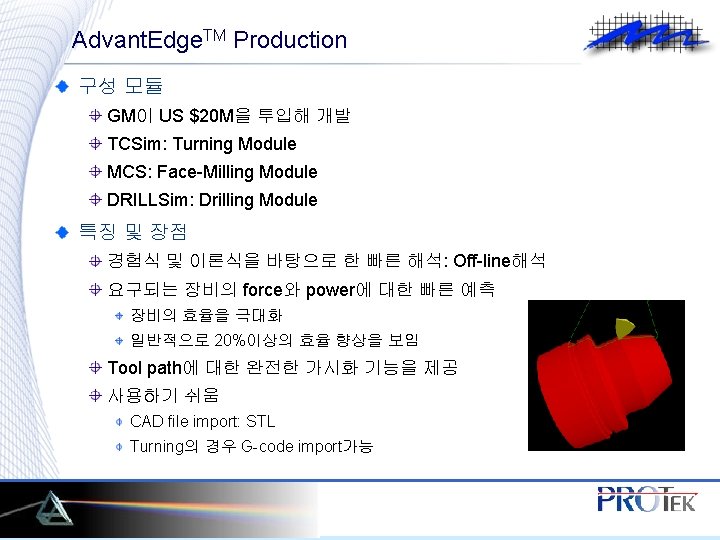 AdvantEdge$^{TM}$ Production

구성 모듈

GM이 US $20M을 투입해 개발

TCSim: Turning Module

MCS: Face-Milling Module

DRILLSim: Drilling Module

특징 및 장점

경험식 및 이론식을 바탕으로 한 빠른 해석: Off-line해석

요구되는 장비의 force와 power에 대한 빠른 예측

장비의 효율을 극대화

일반적으로 20%이상의 효율 향상을 보임

Tool path에 대한 완전한 가시화 기능을 제공

사용하기 쉬움

CAD file import: STL

Turning의 경우 G-code import가능

PROTEK